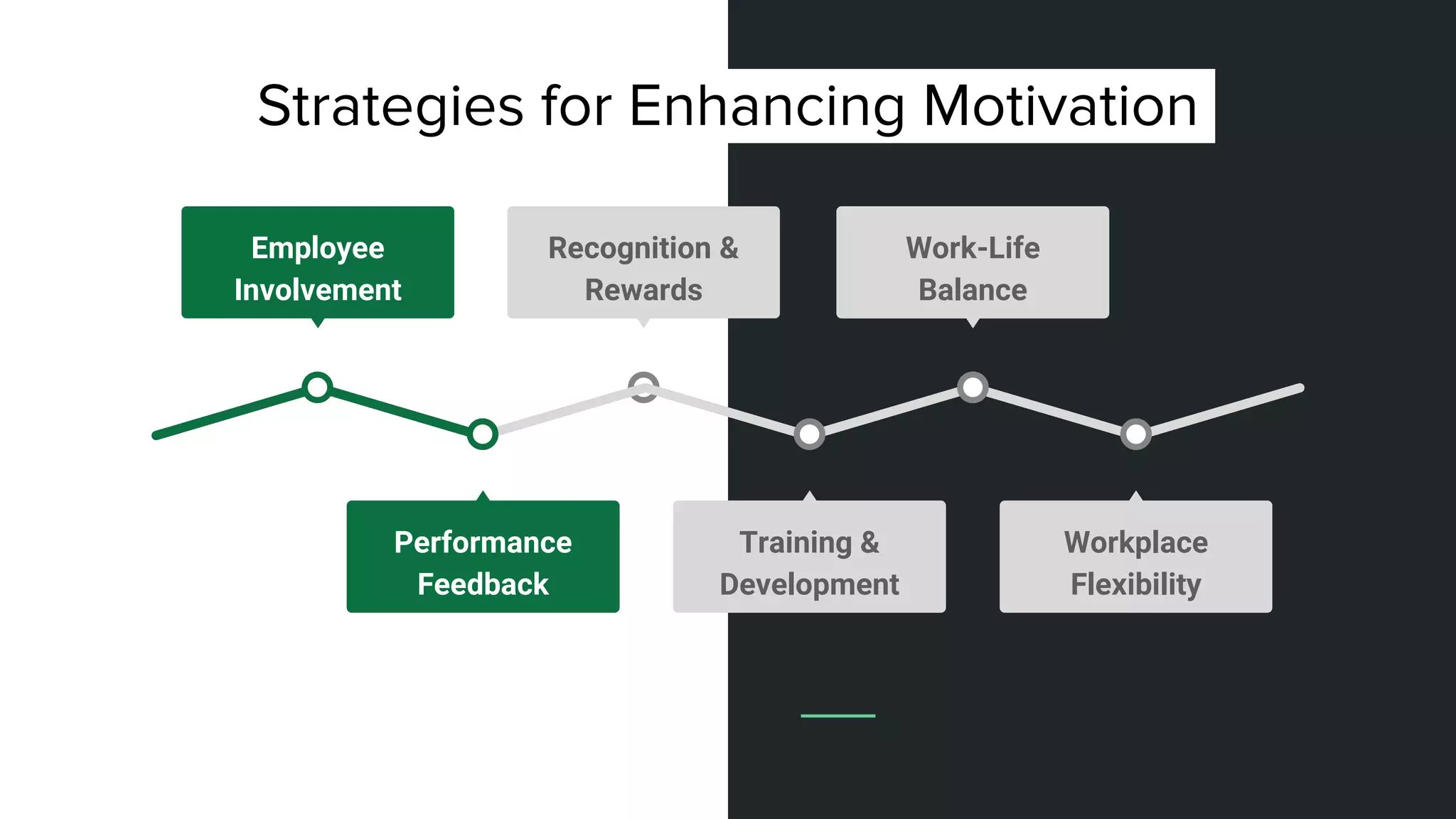 Strategies for Enhancing Motivation

Employee Involvement

Performance Feedback

Recognition & Rewards

Training & Development

Work-Life Balance

Workplace Flexibility